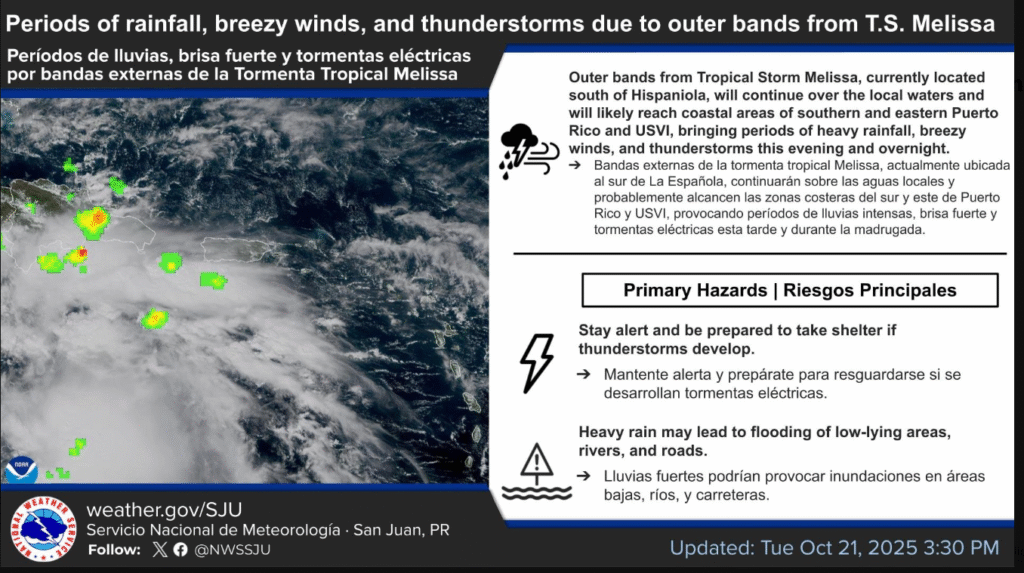 Periods of rainfall, breezy winds, and thunderstorms due to outer bands from T.S. Melissa

Períodos de lluvias, brisa fuerte y tormentas eléctricas por bandas externas de la Tormenta Tropical Melissa

Outer bands from Tropical Storm Melissa, currently located south of Hispaniola, will continue over the local waters and will likely reach coastal areas of southern and eastern Puerto Rico and USVI, bringing periods of heavy rainfall, breezy winds, and thunderstorms this evening and overnight.

→ Bandas externas de la tormenta tropical Melissa, actualmente ubicada al sur de La Española, continuarán sobre las aguas locales y probablemente alcancen las zonas costeras del sur y este de Puerto Rico y USVI, provocando períodos de lluvias intensas, brisa fuerte y tormentas eléctricas esta tarde y durante la madrugada.

Primary Hazards | Riesgos Principales

Stay alert and be prepared to take shelter if thunderstorms develop.

→ Mantente alerta y prepárate para resguardarse si se desarrollan tormentas eléctricas.

Heavy rain may lead to flooding of low-lying areas, rivers, and roads.

→ Lluvias fuertes podrían provocar inundaciones en áreas bajas, ríos, y carreteras.

NOAA

NATIONAL WEATHER SERVICE

weather.gov/SJU

Servicio Nacional de Meteorología · San Juan, PR

Follow: @NWSSJU

Updated: Tue Oct 21, 2025 3:30 PM